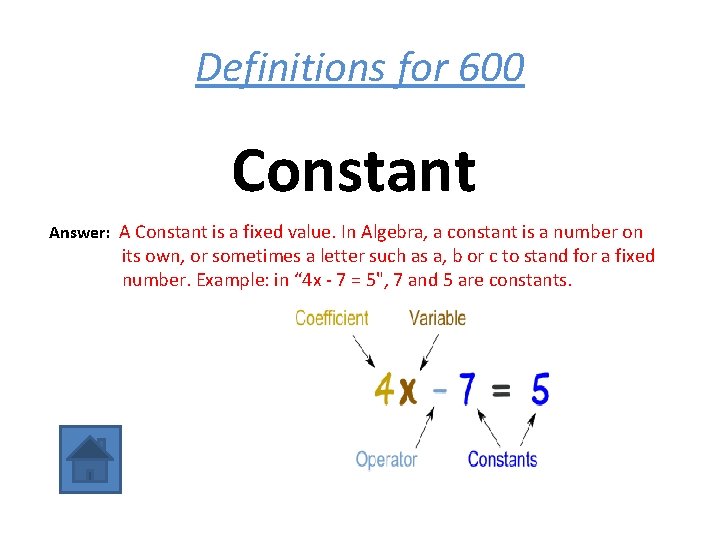 Definitions for 600

Constant

Answer: A Constant is a fixed value. In Algebra, a constant is a number on its own, or sometimes a letter such as a, b or c to stand for a fixed number. Example: in “4x - 7 = 5", 7 and 5 are constants.

Coefficient Variable

$4x - 7 = 5$

Operator Constants